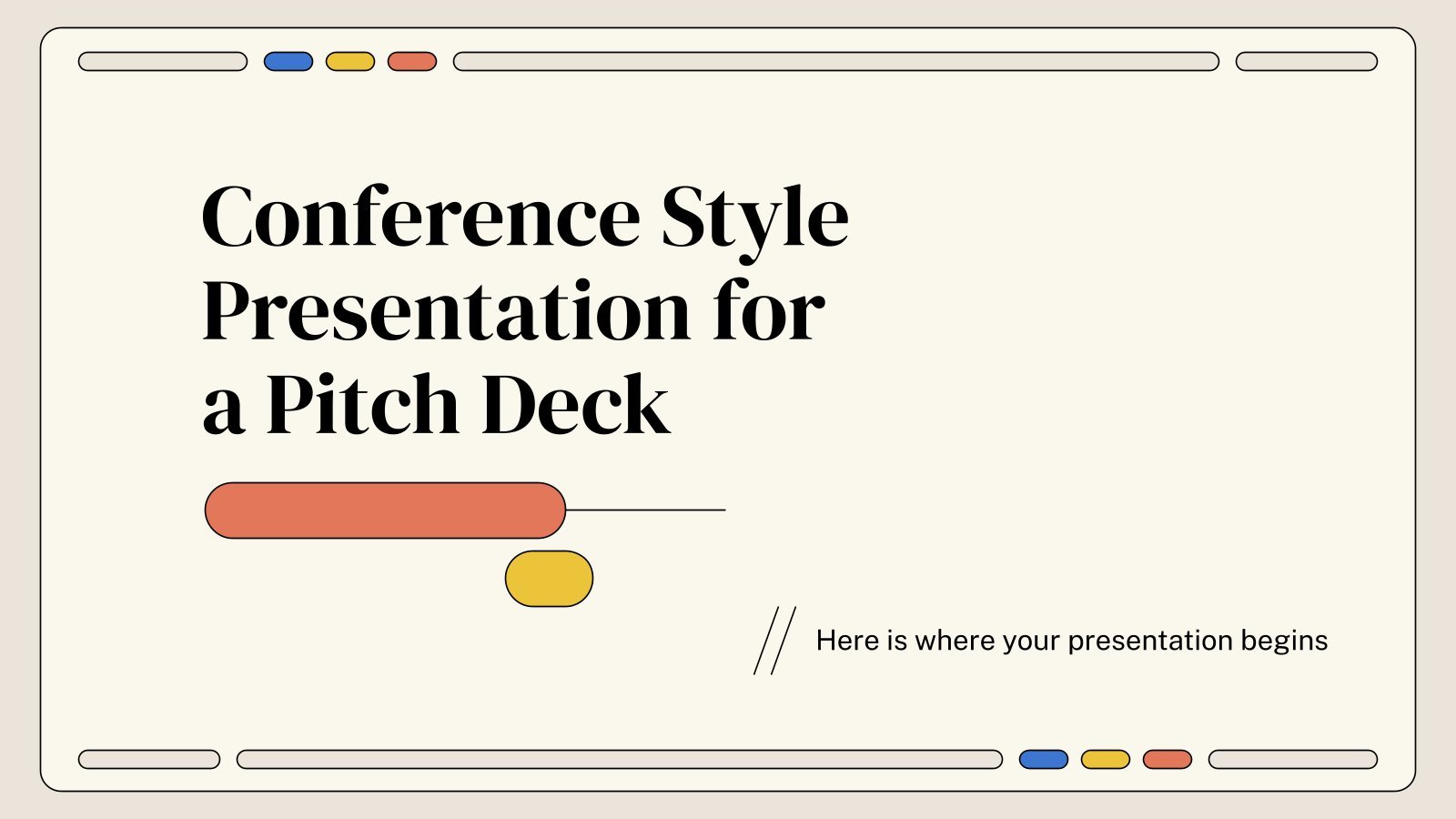 Conference Style Presentation for a Pitch Deck

Here is where your presentation begins